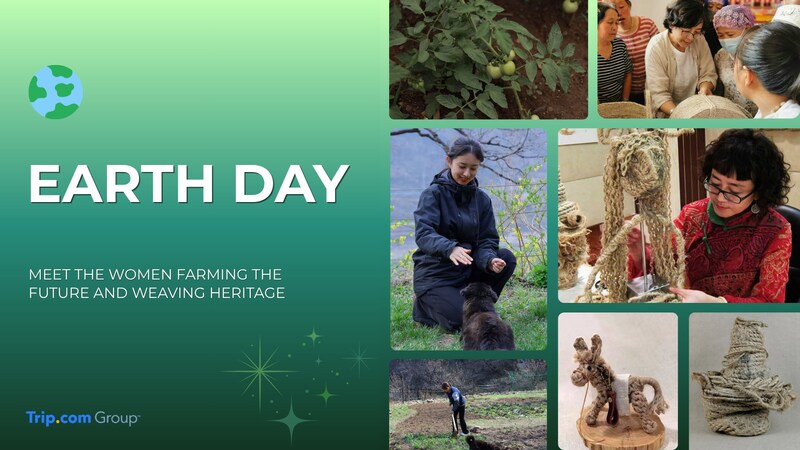 EARTH DAY

MEET THE WOMEN FARMING THE FUTURE AND WEAVING HERITAGE

Trip.com Group